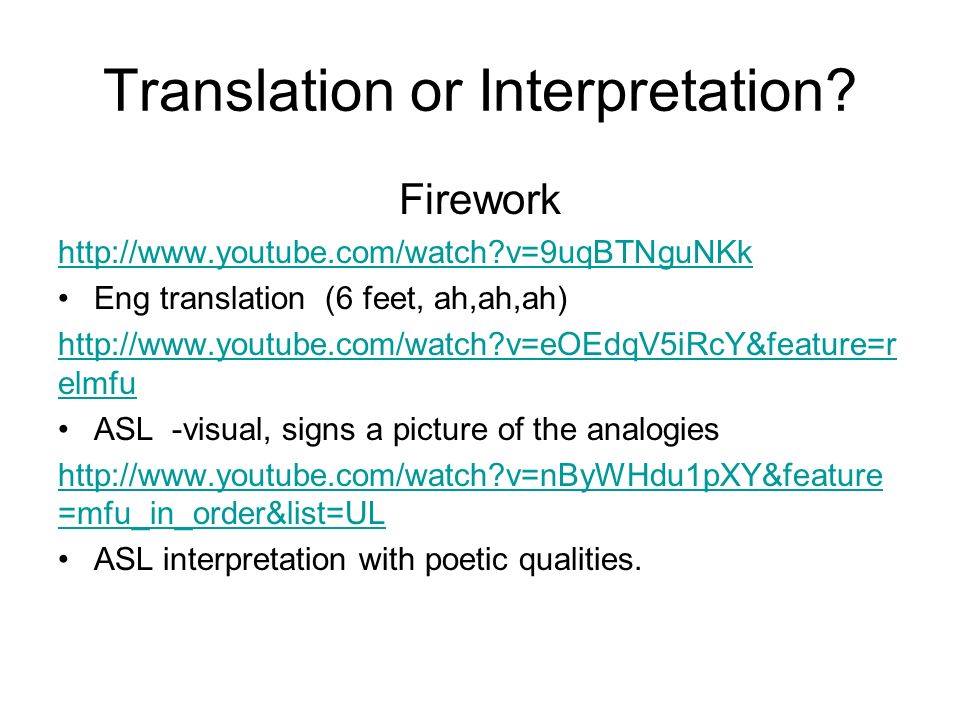 Translation or Interpretation?

Firework

http://www.youtube.com/watch?v=9uqBTNguNKk

• Eng translation (6 feet, ah,ah,ah)

http://www.youtube.com/watch?v=eOEdqV5iRcY&feature=relmfu

• ASL -visual, signs a picture of the analogies

http://www.youtube.com/watch?v=nByWHdu1pXY&feature=mfu_in_order&list=UL

• ASL interpretation with poetic qualities.